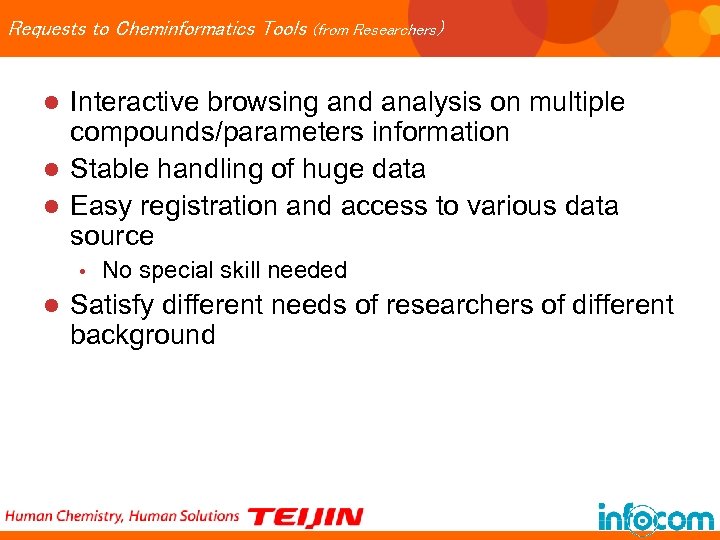 Requests to Cheminformatics Tools (from Researchers)

- Interactive browsing and analysis on multiple compounds/parameters information
- Stable handling of huge data
- Easy registration and access to various data source
  - No special skill needed
- Satisfy different needs of researchers of different background

Human Chemistry, Human Solutions TEIJIN

infocom